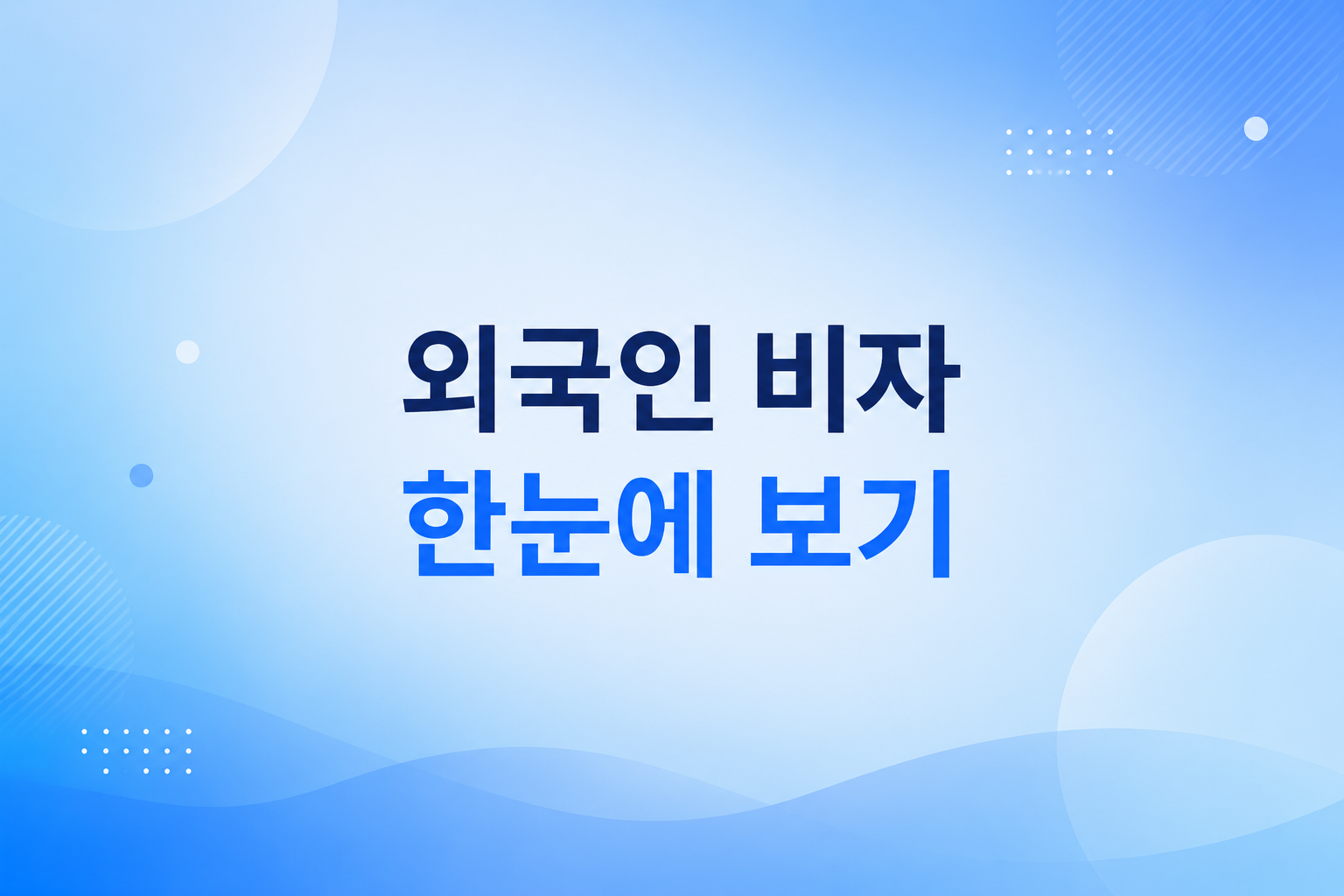 외국인 비자
한눈에 보기